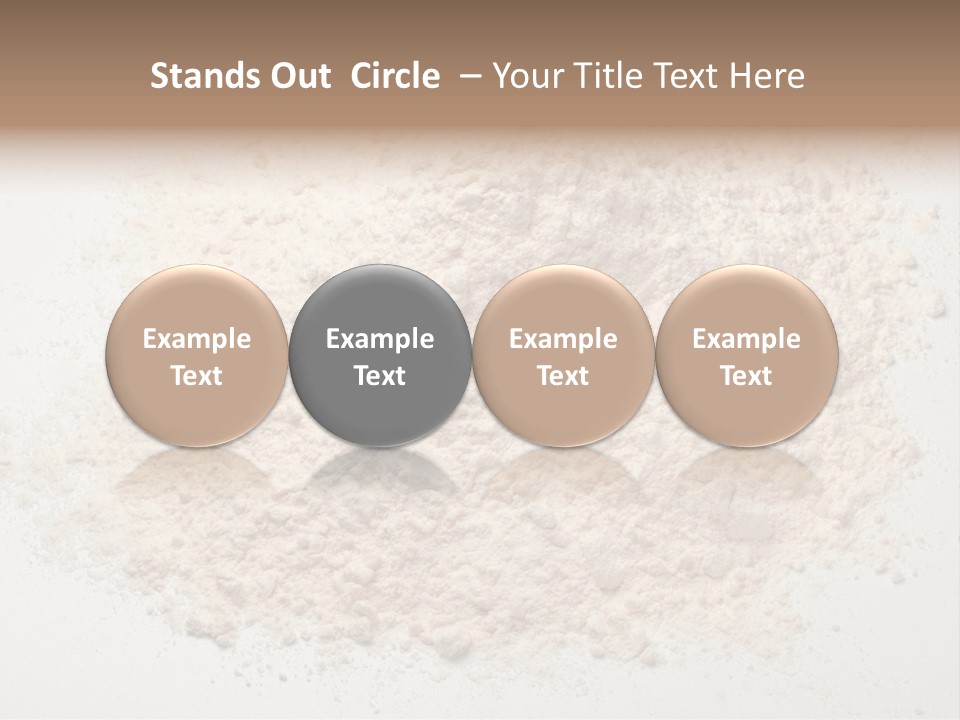 Stands Out Circle – Your Title Text Here

Example Text

Example Text

Example Text

Example Text